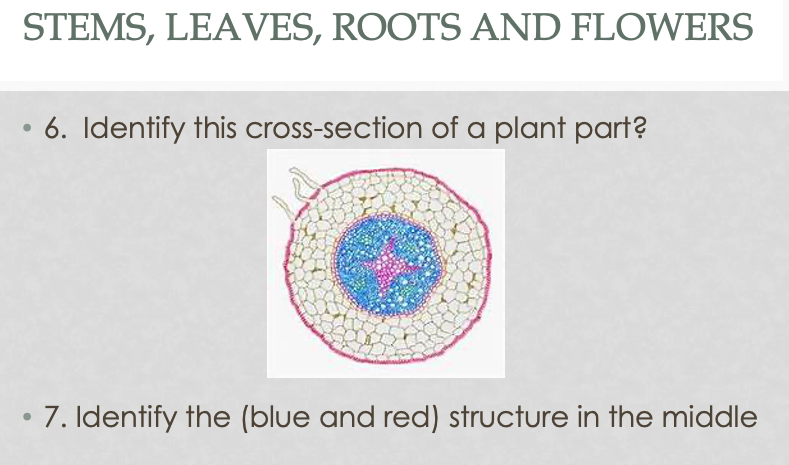 STEMS, LEAVES, ROOTS AND FLOWERS

• 6. Identify this cross-section of a plant part?

• 7. Identify the (blue and red) structure in the middle